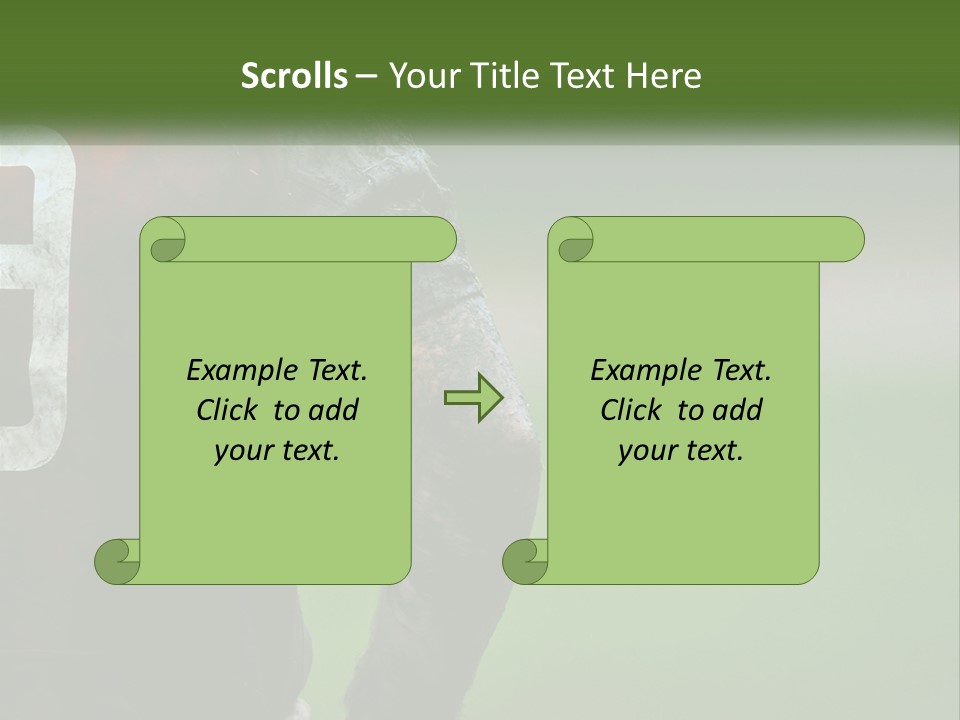 Scrolls – Your Title Text Here

Example Text. Click to add your text.

Example Text. Click to add your text.